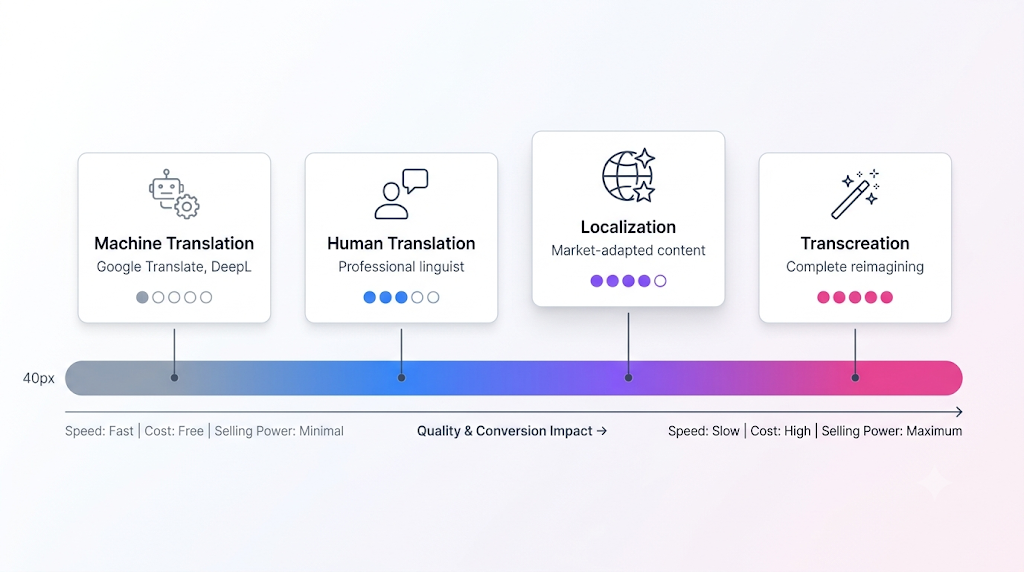 Machine Translation
Google Translate, DeepL

Human Translation
Professional linguist

Localization
Market-adapted content

Transcreation
Complete reimagining

40px

Speed: Fast | Cost: Free | Selling Power: Minimal

Quality & Conversion Impact →

Speed: Slow | Cost: High | Selling Power: Maximum